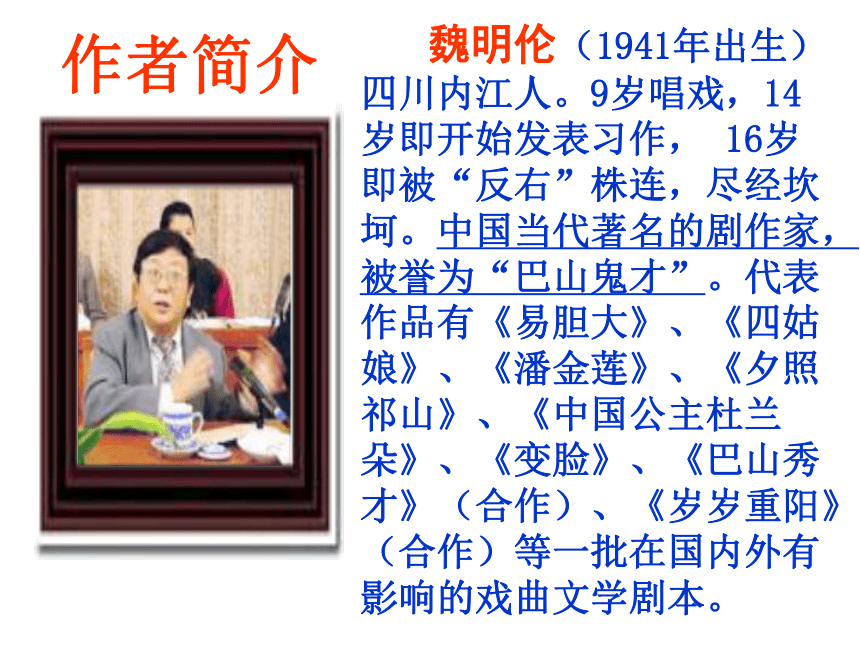 作者简介

魏明伦（1941年出生）四川内江人。9岁唱戏，14岁即开始发表习作， 16岁即被“反右”株连，尽经坎坷。中国当代著名的剧作家，被誉为“巴山鬼才”。代表作品有《易胆大》、《四姑娘》、《潘金莲》、《夕照祁山》、《中国公主杜兰朵》、《变脸》、《巴山秀才》（合作）、《岁岁重阳》（合作）等一批在国内外有影响的戏曲文学剧本。